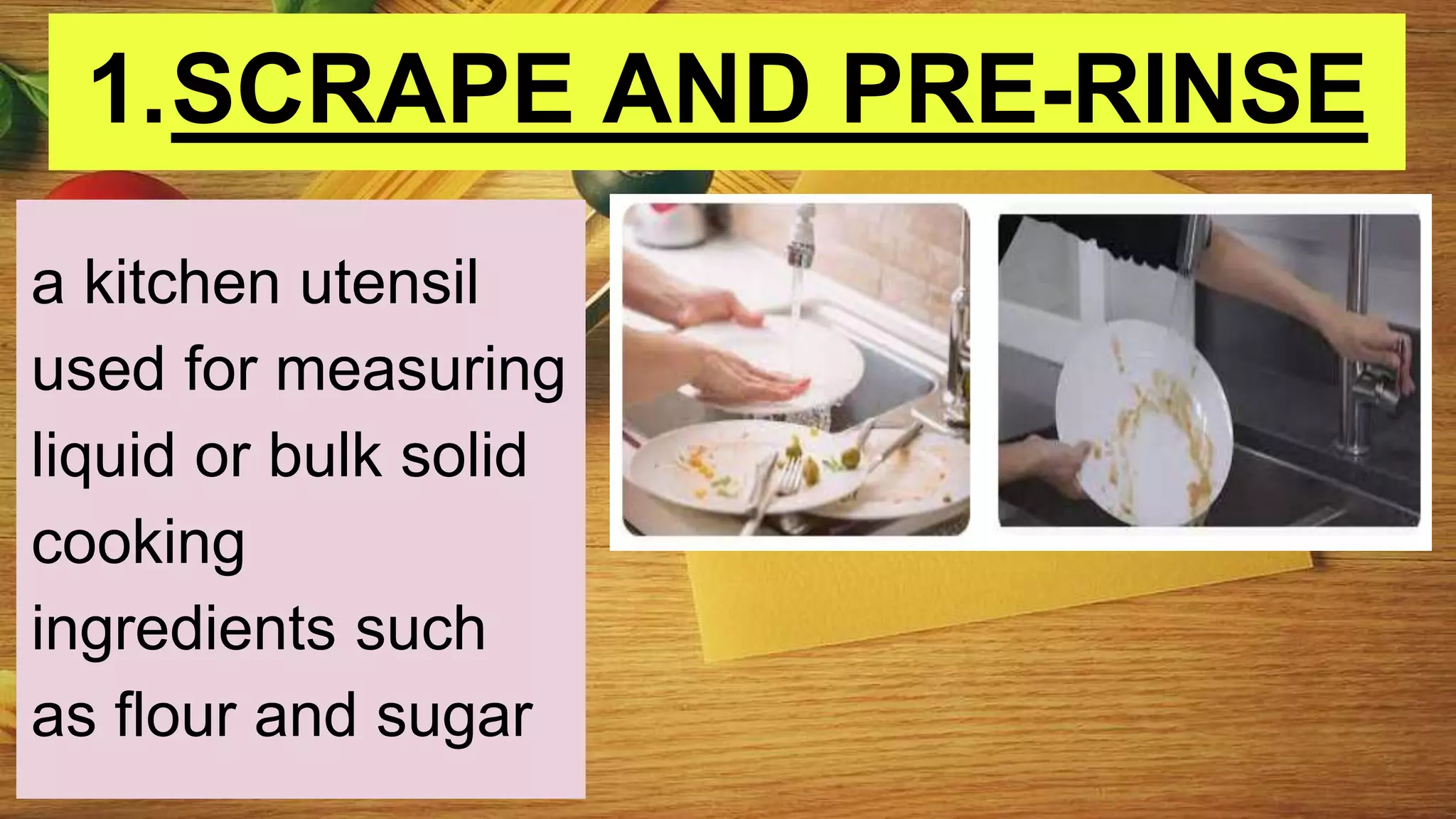 1.SCRAPE AND PRE-RINSE

a kitchen utensil used for measuring liquid or bulk solid cooking ingredients such as flour and sugar